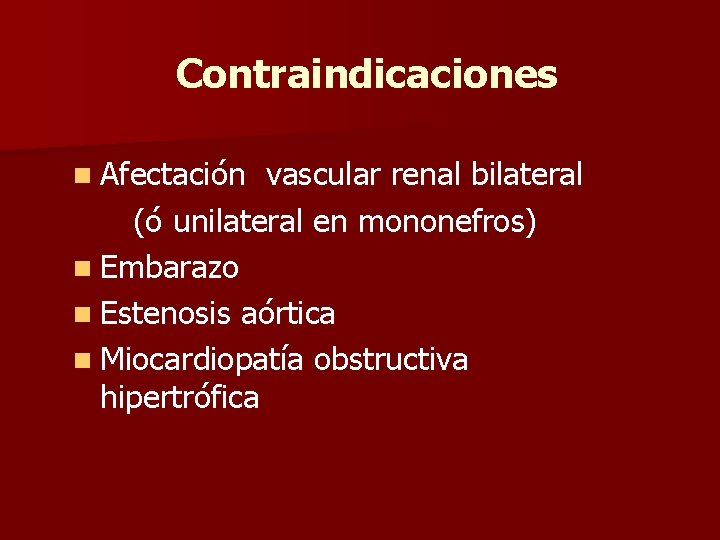 Contraindicaciones

Afectación  vascular renal bilateral (ó unilateral en mononefros)

Embarazo

Estenosis aórtica

Miocardiopatía obstructiva hipertrófica